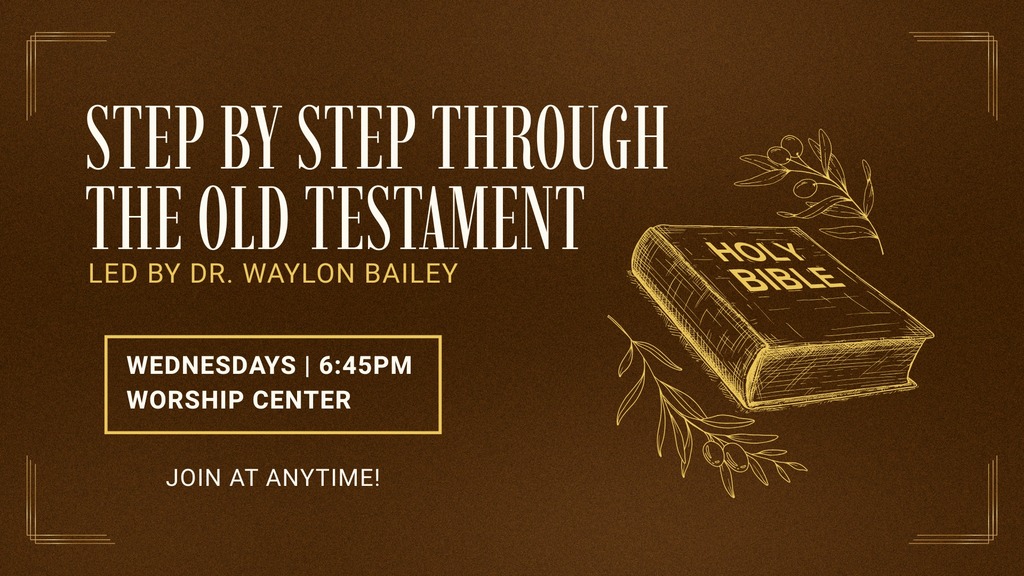 STEP BY STEP THROUGH THE OLD TESTAMENT
LED BY DR. WAYLON BAILEY

WEDNESDAYS | 6:45PM
WORSHIP CENTER

JOIN AT ANYTIME!

HOLY BIBLE